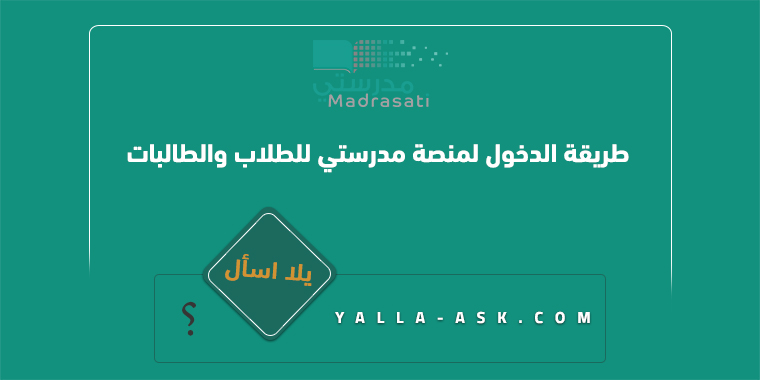 مدرستي
Madrasati

طريقة الدخول لمنصة مدرستي للطلاب والطالبات

يلا اسأل

؟

YALLA-ASK.COM